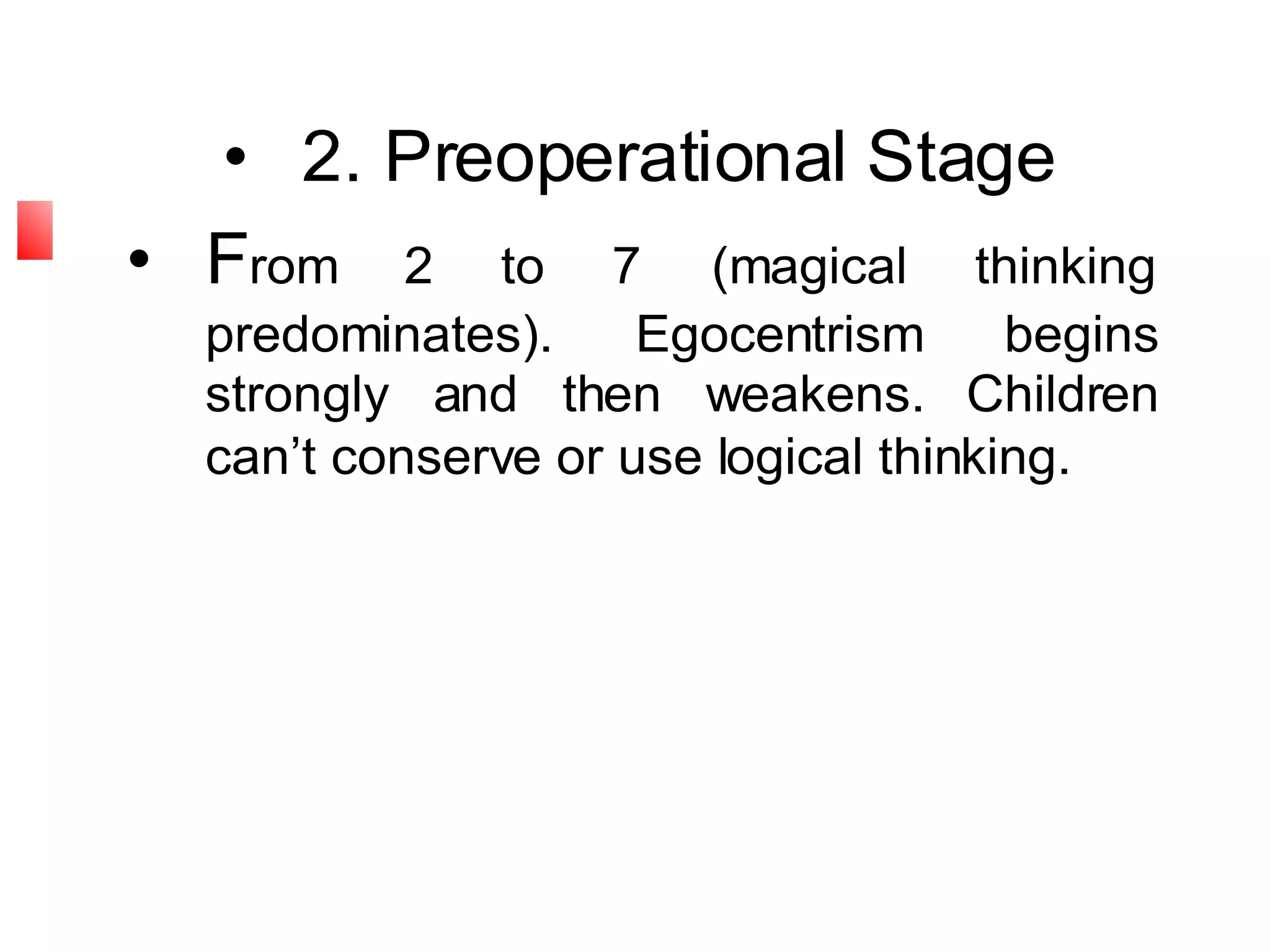 • 2. Preoperational Stage

• From 2 to 7 (magical thinking predominates). Egocentrism begins strongly and then weakens. Children can’t conserve or use logical thinking.